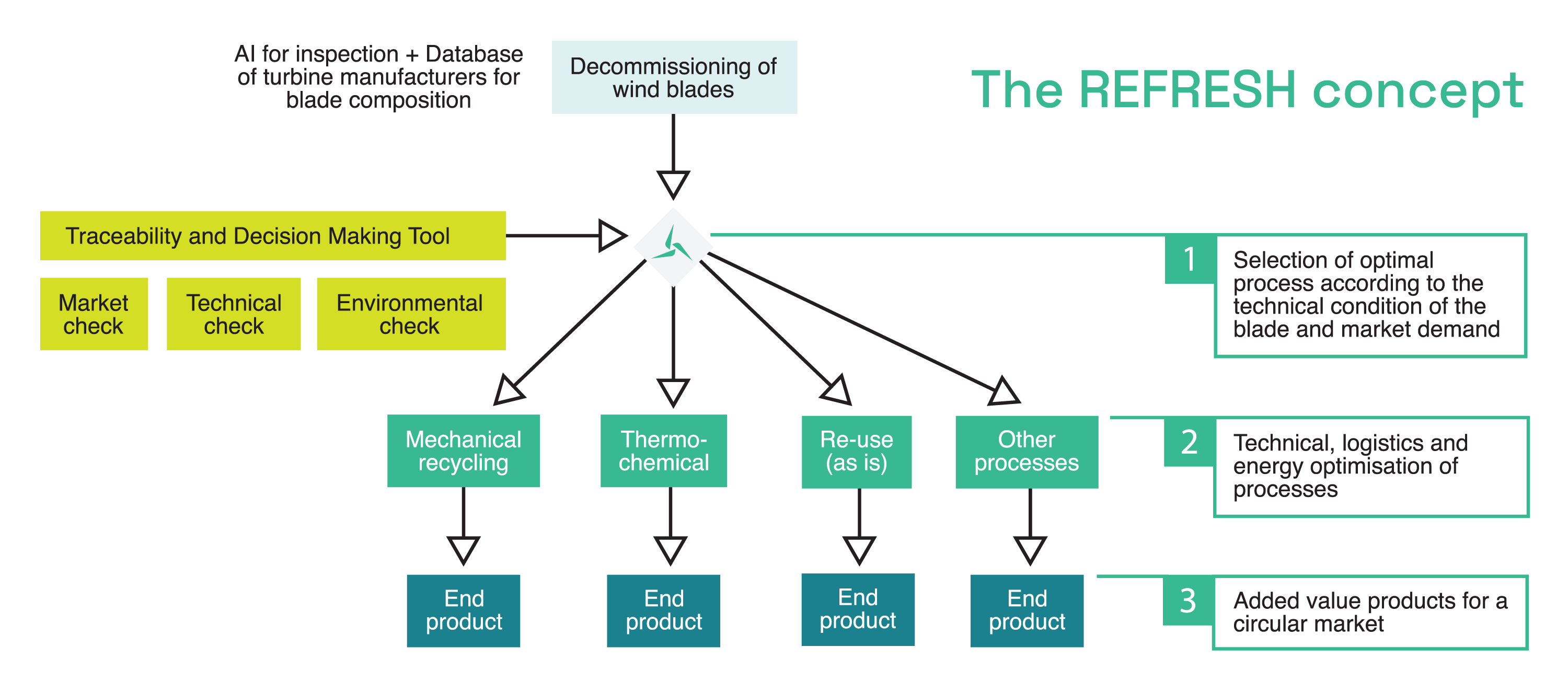 AI for inspection + Database of turbine manufacturers for blade composition

Decommissioning of wind blades

The REFRESH concept

Traceability and Decision Making Tool

Market check

Technical check

Environmental check

1

Selection of optimal process according to the technical condition of the blade and market demand

Mechanical recycling

Thermo-chemical

Re-use (as is)

Other processes

2

Technical, logistics and energy optimisation of processes

End product

End product

End product

End product

3

Added value products for a circular market